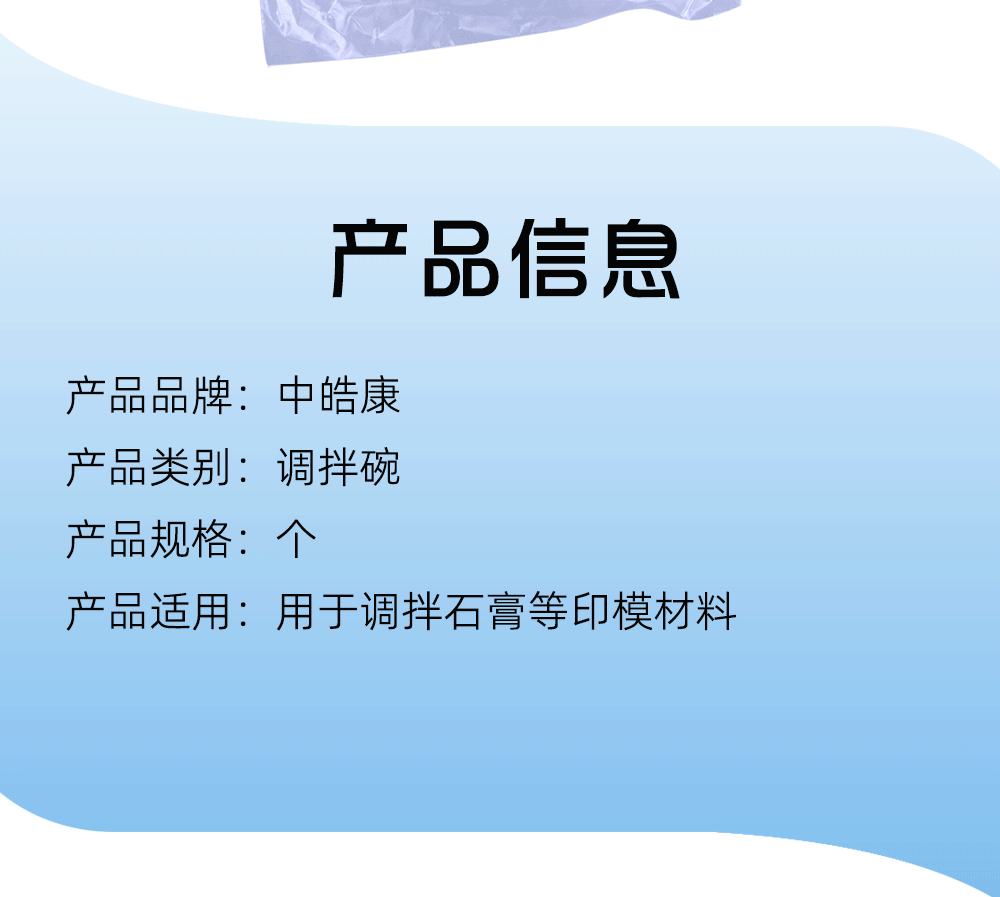 产品信息

产品品牌：中皓康

产品类别：调拌碗

产品规格：个

产品适用：用于调拌石膏等印模材料